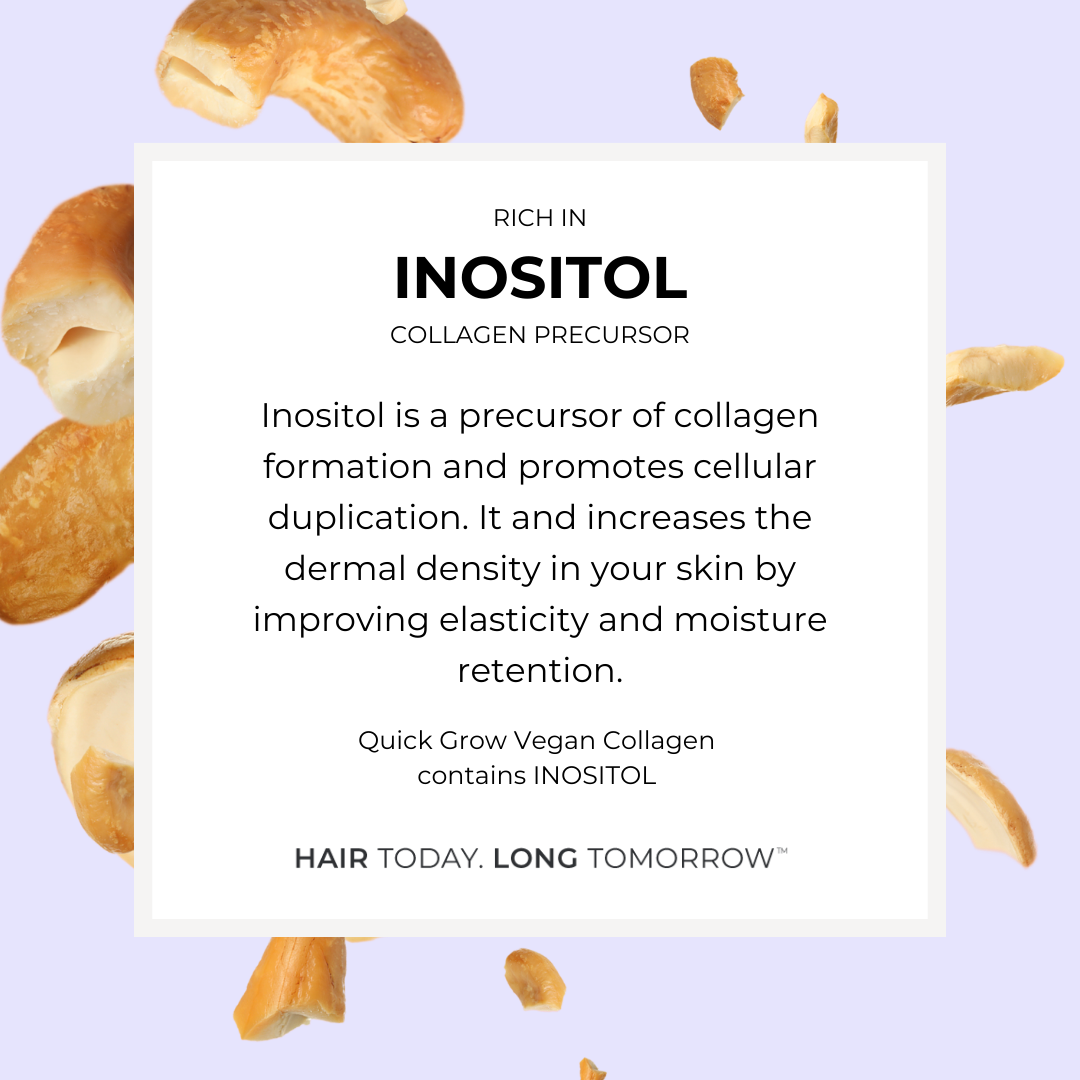 RICH IN
INOSITOL
COLLAGEN PRECURSOR

Inositol is a precursor of collagen formation and promotes cellular duplication. It and increases the dermal density in your skin by improving elasticity and moisture retention.

Quick Grow Vegan Collagen contains INOSITOL

HAIR TODAY. LONG TOMORROW™